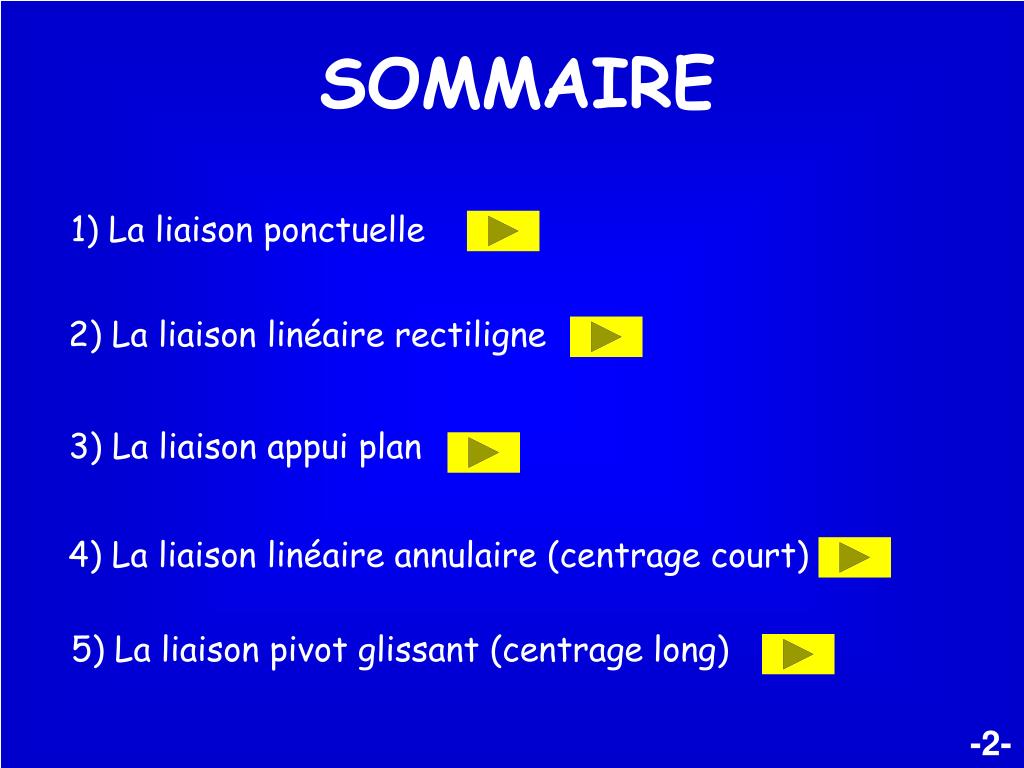 SOMMAIRE

1) La liaison ponctuelle

2) La liaison linéaire rectiligne

3) La liaison appui plan

4) La liaison linéaire annulaire (centrage court)

5) La liaison pivot glissant (centrage long)

-2-